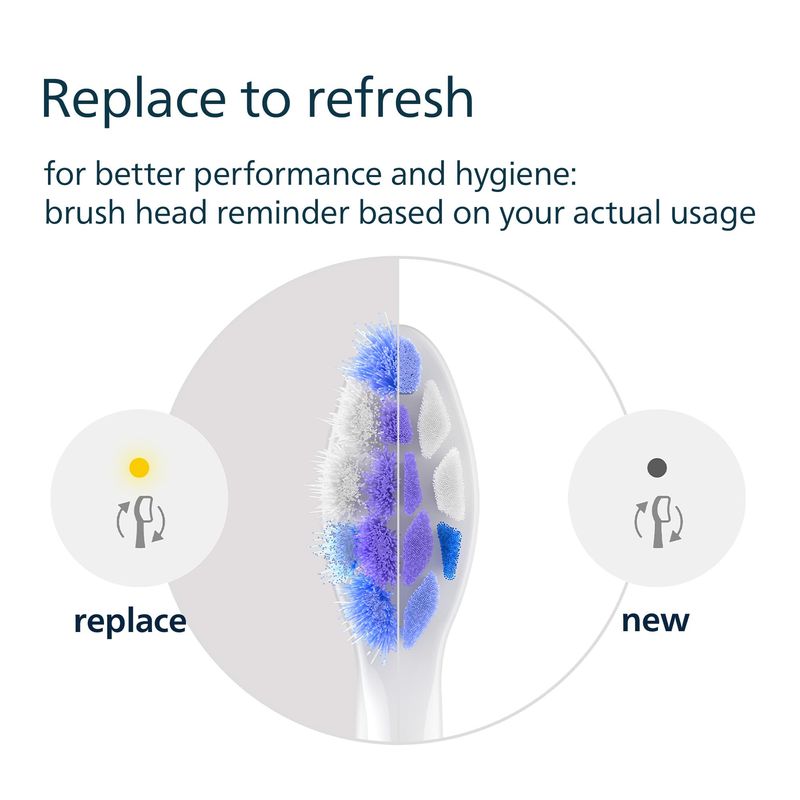 Replace to refresh

for better performance and hygiene:
brush head reminder based on your actual usage

replace

new